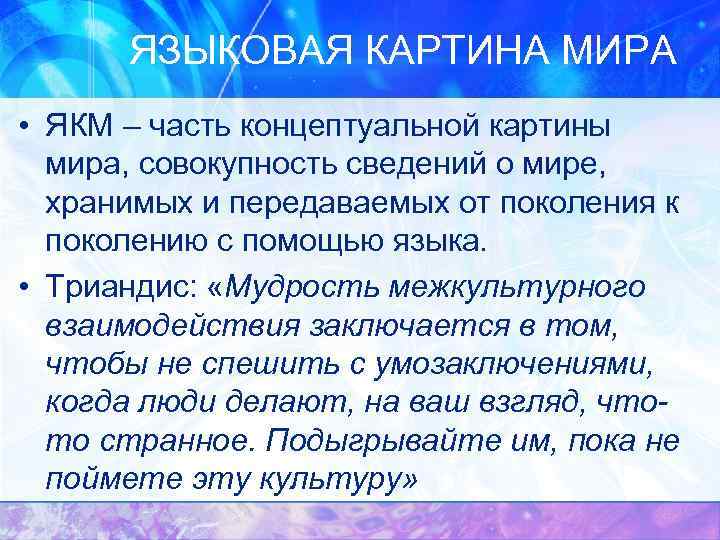 ЯЗЫКОВАЯ КАРТИНА МИРА

• ЯКМ – часть концептуальной картины мира, совокупность сведений о мире, хранимых и передаваемых от поколения к поколению с помощью языка.

• Триандис: «Мудрость межкультурного взаимодействия заключается в том, чтобы не спешить с умозаключениями, когда люди делают, на ваш взгляд, что-то странное. Подыгрывайте им, пока не поймете эту культуру»